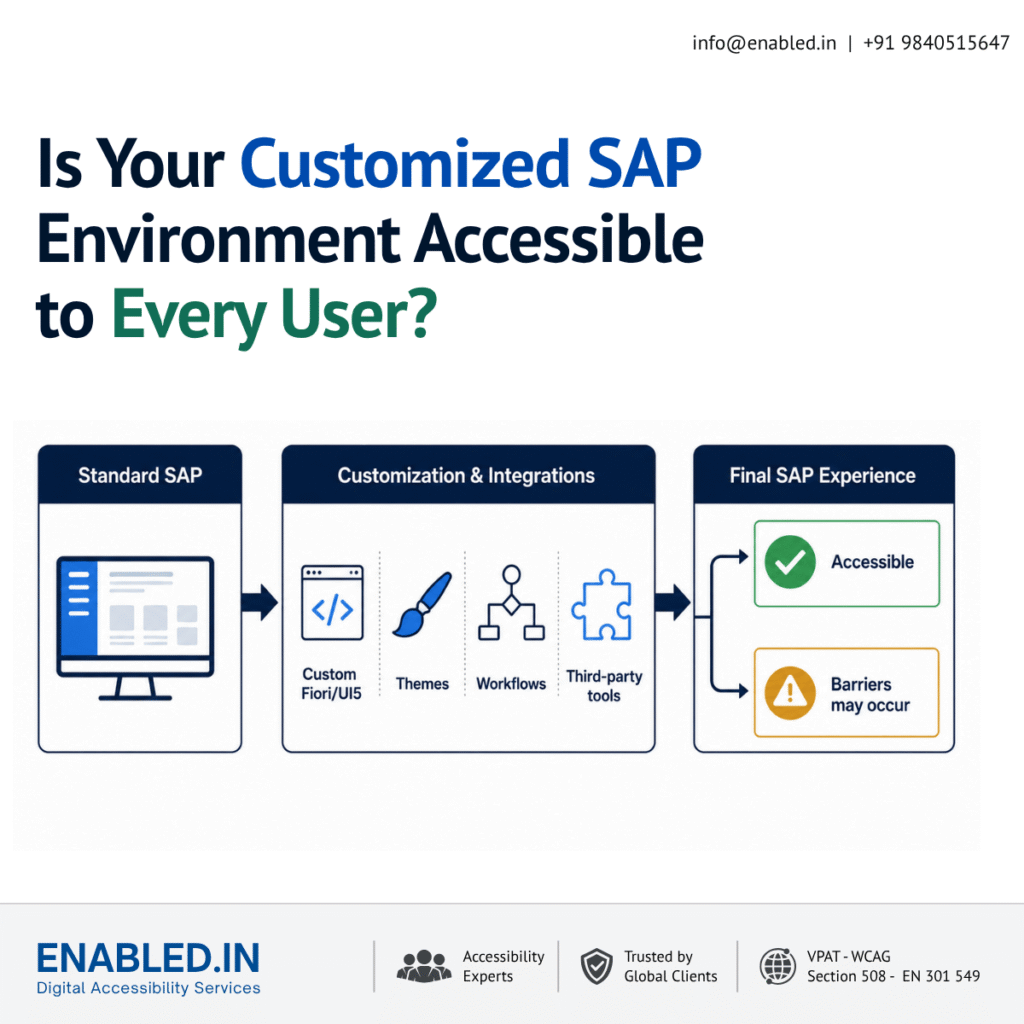 info@enabled.in | +91 9840515647

Is Your Customized SAP Environment Accessible to Every User?

Standard SAP

Customization & Integrations

Custom Fiori/UI5

Themes

Workflows

Third-party tools

Final SAP Experience

Accessible

Barriers may occur

ENABLED.IN
Digital Accessibility Services

Accessibility Experts

Trusted by Global Clients

VPAT - WCAG
Section 508 - EN 301 549